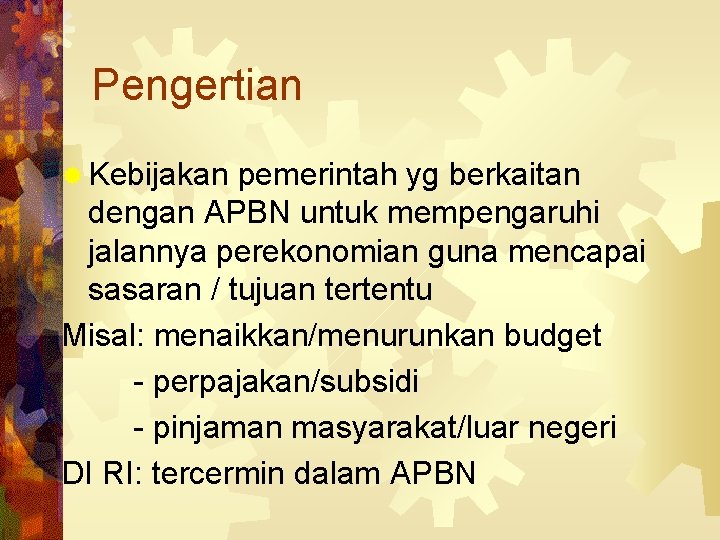 Pengertian

Kebijakan pemerintah yg berkaitan dengan APBN untuk mempengaruhi jalannya perekonomian guna mencapai sasaran / tujuan tertentu

Misal: menaikkan/menurunkan budget

- perpajakan/subsidi

- pinjaman masyarakat/luar negeri

DI RI: tercermin dalam APBN